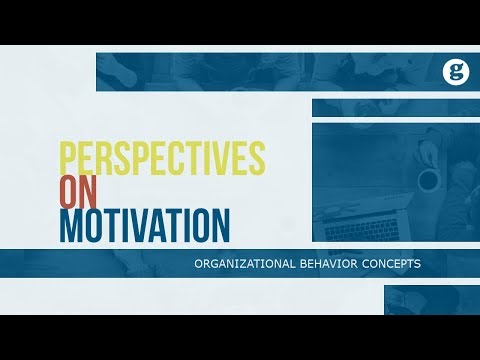 g

PERSPECTIVES
ON
MOTIVATION

ORGANIZATIONAL BEHAVIOR CONCEPTS